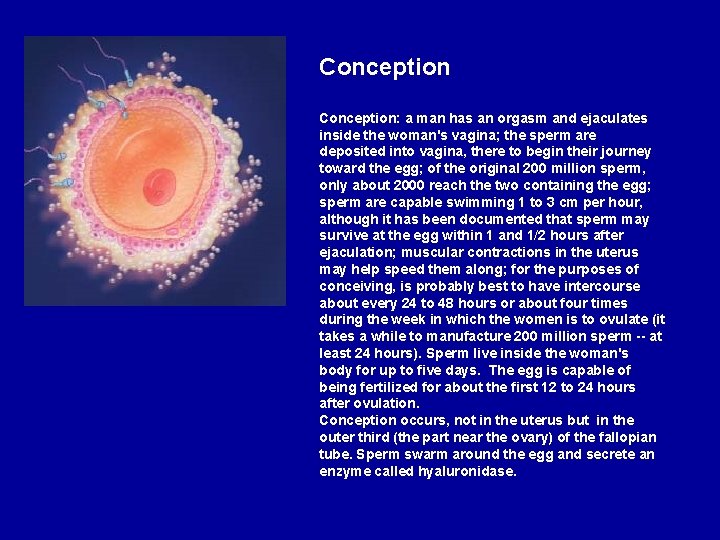 Conception

Conception: a man has an orgasm and ejaculates inside the woman's vagina; the sperm are deposited into vagina, there to begin their journey toward the egg; of the original 200 million sperm, only about 2000 reach the two containing the egg; sperm are capable swimming 1 to 3 cm per hour, although it has been documented that sperm may survive at the egg within 1 and 1/2 hours after ejaculation; muscular contractions in the uterus may help speed them along; for the purposes of conceiving, is probably best to have intercourse about every 24 to 48 hours or about four times during the week in which the women is to ovulate (it takes a while to manufacture 200 million sperm -- at least 24 hours). Sperm live inside the woman's body for up to five days. The egg is capable of being fertilized for about the first 12 to 24 hours after ovulation.
Conception occurs, not in the uterus but in the outer third (the part near the ovary) of the fallopian tube. Sperm swarm around the egg and secrete an enzyme called hyaluronidase.